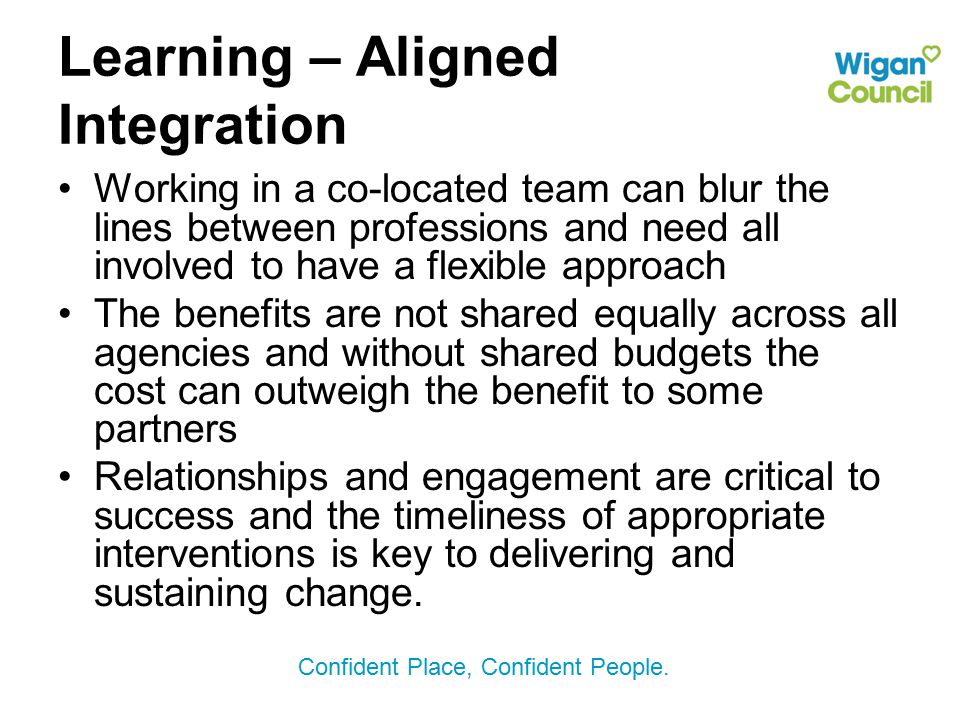 Learning – Aligned Integration

Wigan Council

• Working in a co-located team can blur the lines between professions and need all involved to have a flexible approach
• The benefits are not shared equally across all agencies and without shared budgets the cost can outweigh the benefit to some partners
• Relationships and engagement are critical to success and the timeliness of appropriate interventions is key to delivering and sustaining change.

Confident Place, Confident People.